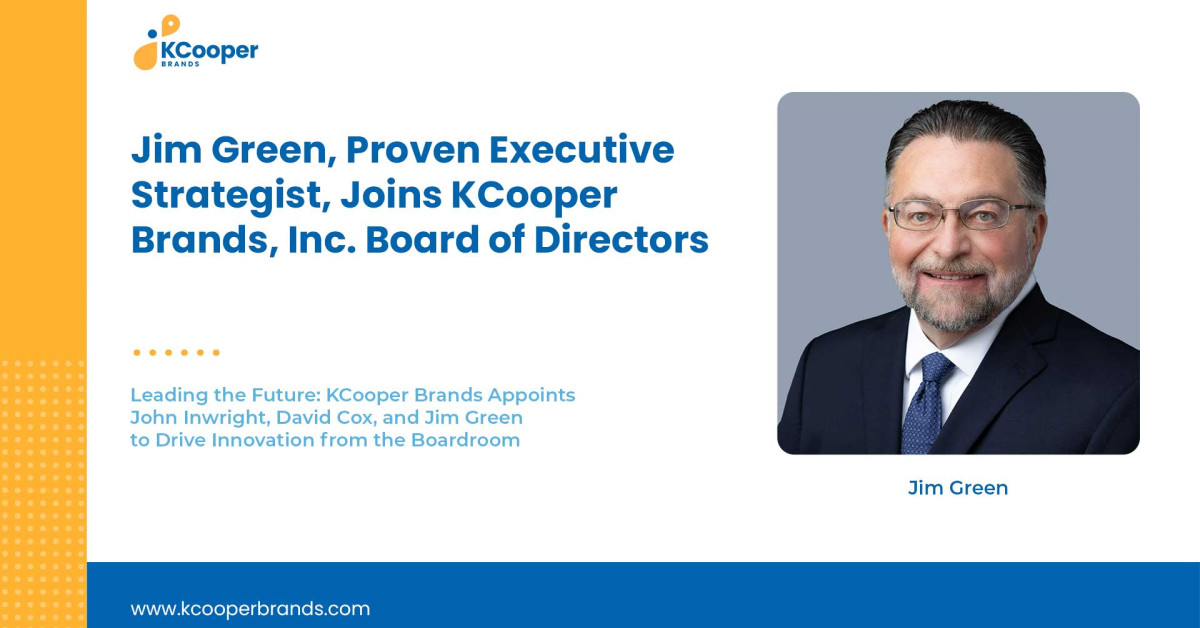 KCooper
BRANDS

Jim Green, Proven Executive Strategist, Joins KCooper Brands, Inc. Board of Directors

Leading the Future: KCooper Brands Appoints John Inwright, David Cox, and Jim Green to Drive Innovation from the Boardroom

Jim Green

www.kcooperbrands.com